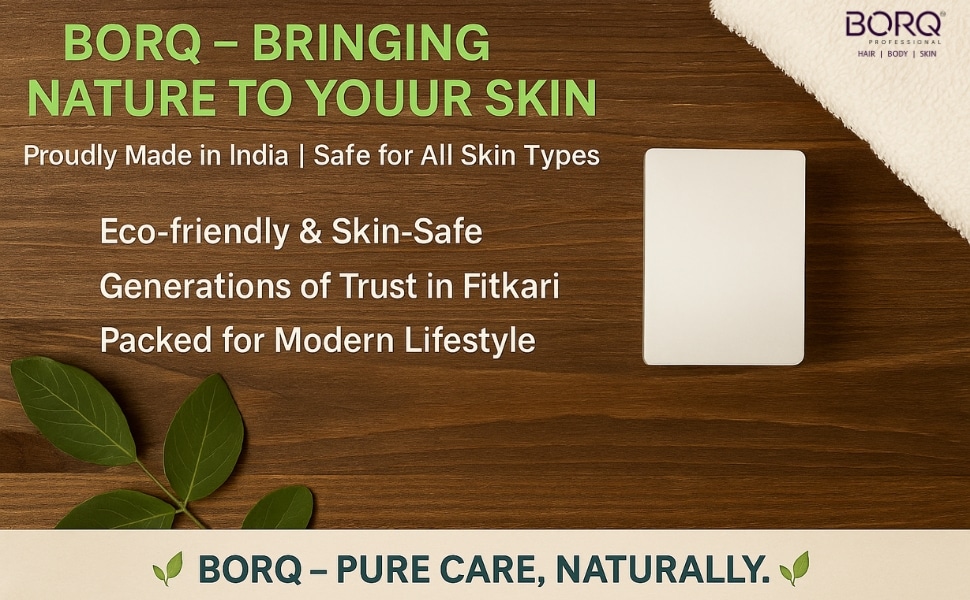 BORQ®
PROFESSIONAL
HAIR | BODY | SKIN

BORQ – BRINGING NATURE TO YOUUR SKIN

Proudly Made in India | Safe for All Skin Types

Eco-friendly & Skin-Safe

Generations of Trust in Fitkari

Packed for Modern Lifestyle

BORQ – PURE CARE, NATURALLY.